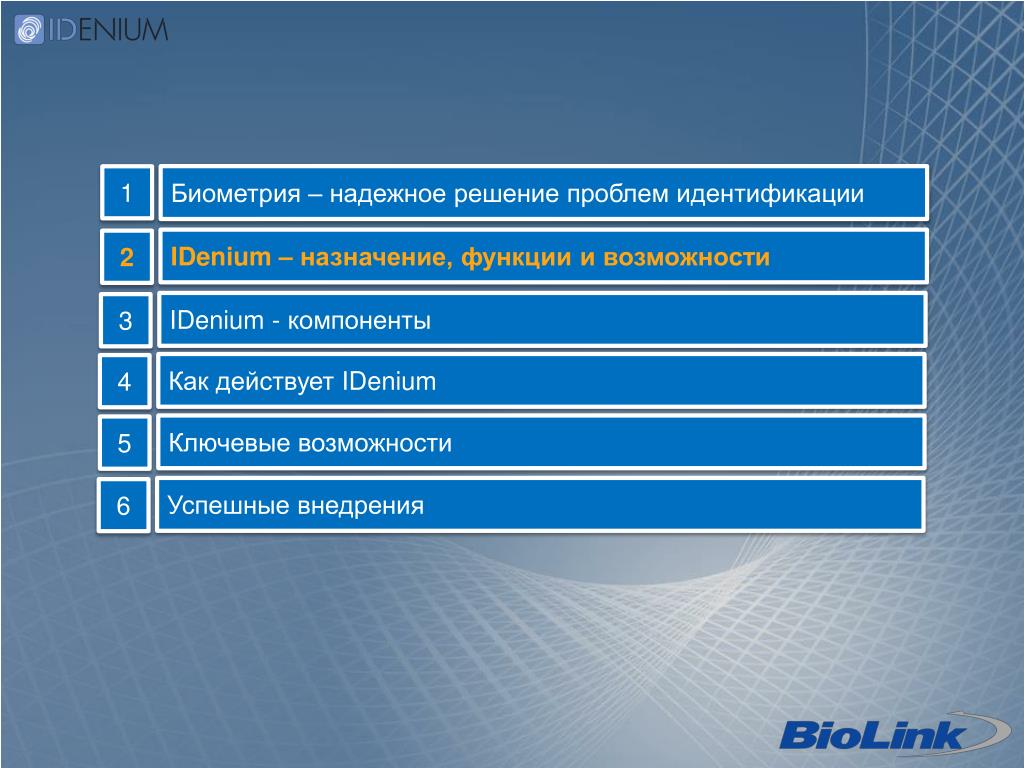 IDENIUM

1 Биометрия – надежное решение проблем идентификации

2 IDenium – назначение, функции и возможности

3 IDenium - компоненты

4 Как действует IDenium

5 Ключевые возможности

6 Успешные внедрения

BioLink